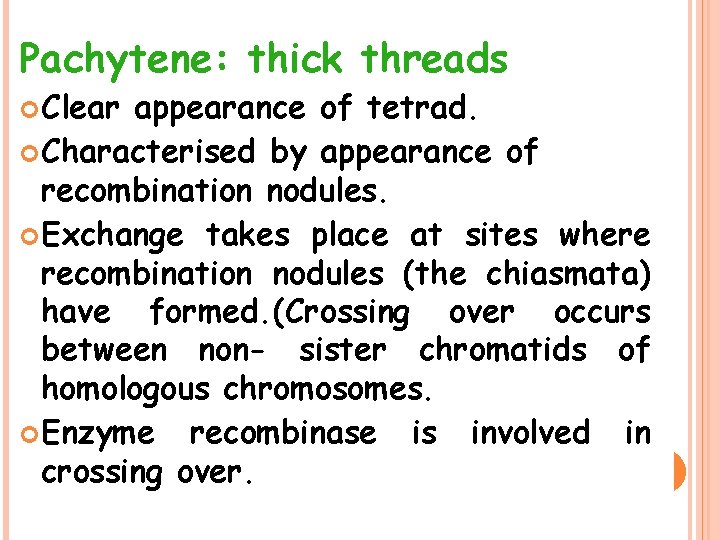 Pachytene: thick threads

Clear appearance of tetrad.

Characterised by appearance of recombination nodules.

Exchange takes place at sites where recombination nodules (the chiasmata) have formed.(Crossing over occurs between non- sister chromatids of homologous chromosomes.

Enzyme recombinase is involved in crossing over.